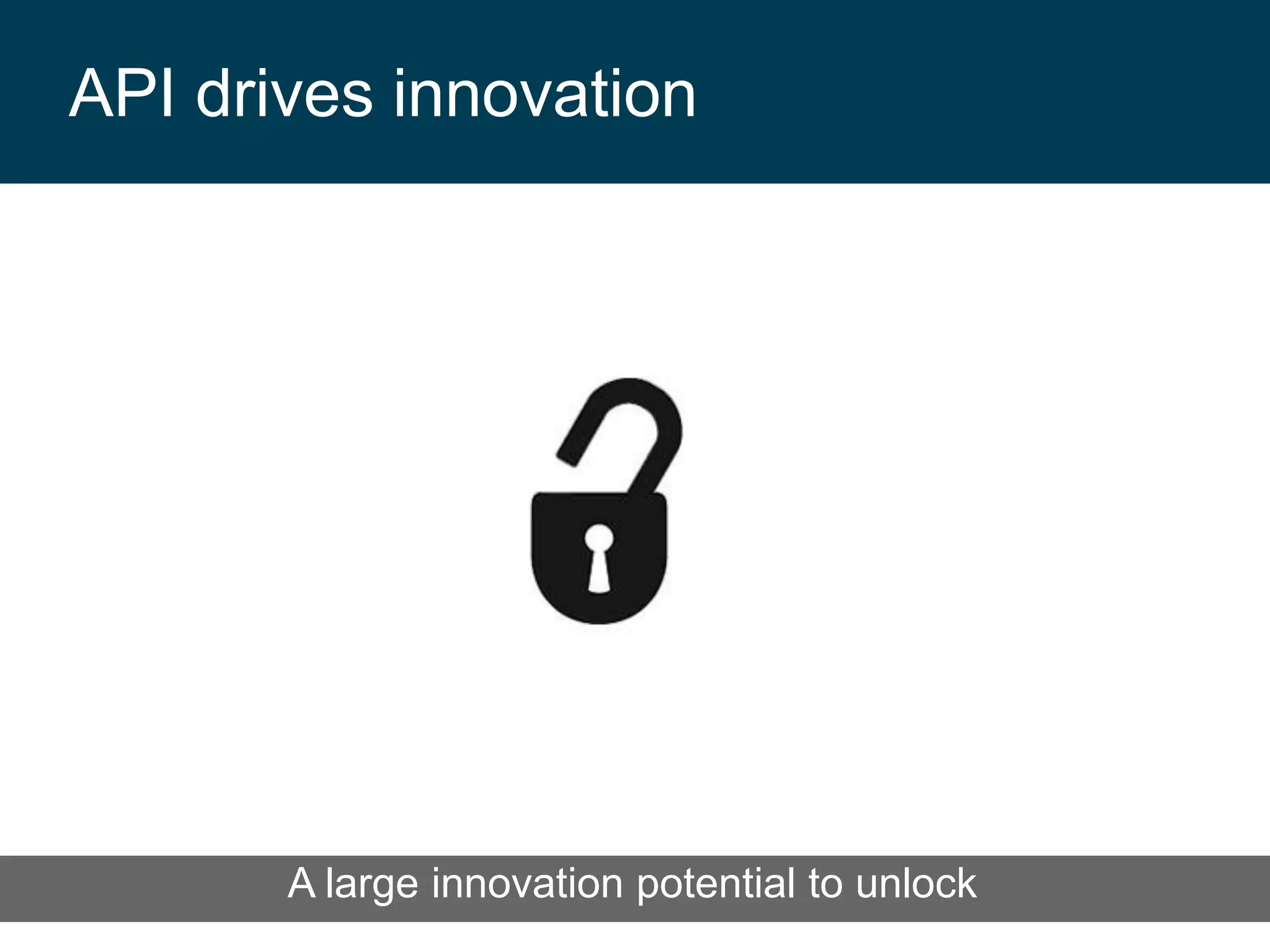 API drives innovation

A large innovation potential to unlock